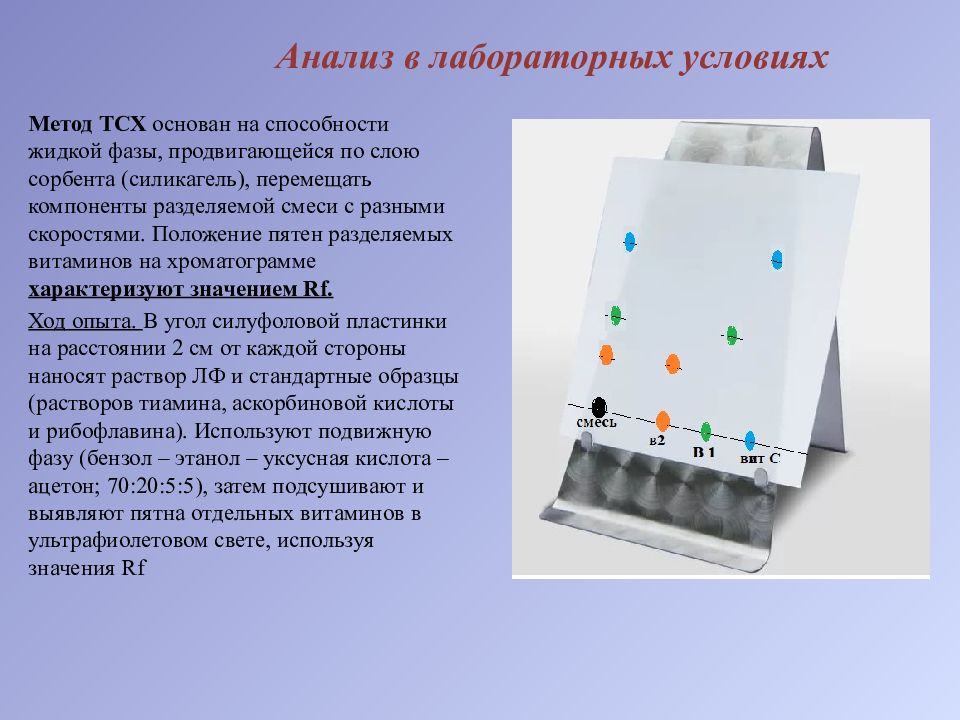 Анализ в лабораторных условиях

Метод ТСХ основан на способности жидкой фазы, продвигающейся по слою сорбента (силикагель), перемещать компоненты разделяемой смеси с разными скоростями. Положение пятен разделяемых витаминов на хроматограмме характеризуют значением Rf.

Ход опыта. В угол силуфоловой пластинки на расстоянии 2 см от каждой стороны наносят раствор ЛФ и стандартные образцы (растворов тиамина, аскорбиновой кислоты и рибофлавина). Используют подвижную фазу (бензол – этанол – уксусная кислота – ацетон; 70:20:5:5), затем подсушивают и выявляют пятна отдельных витаминов в ультрафиолетовом свете, используя значения Rf

смесь
в2
В 1
вит С